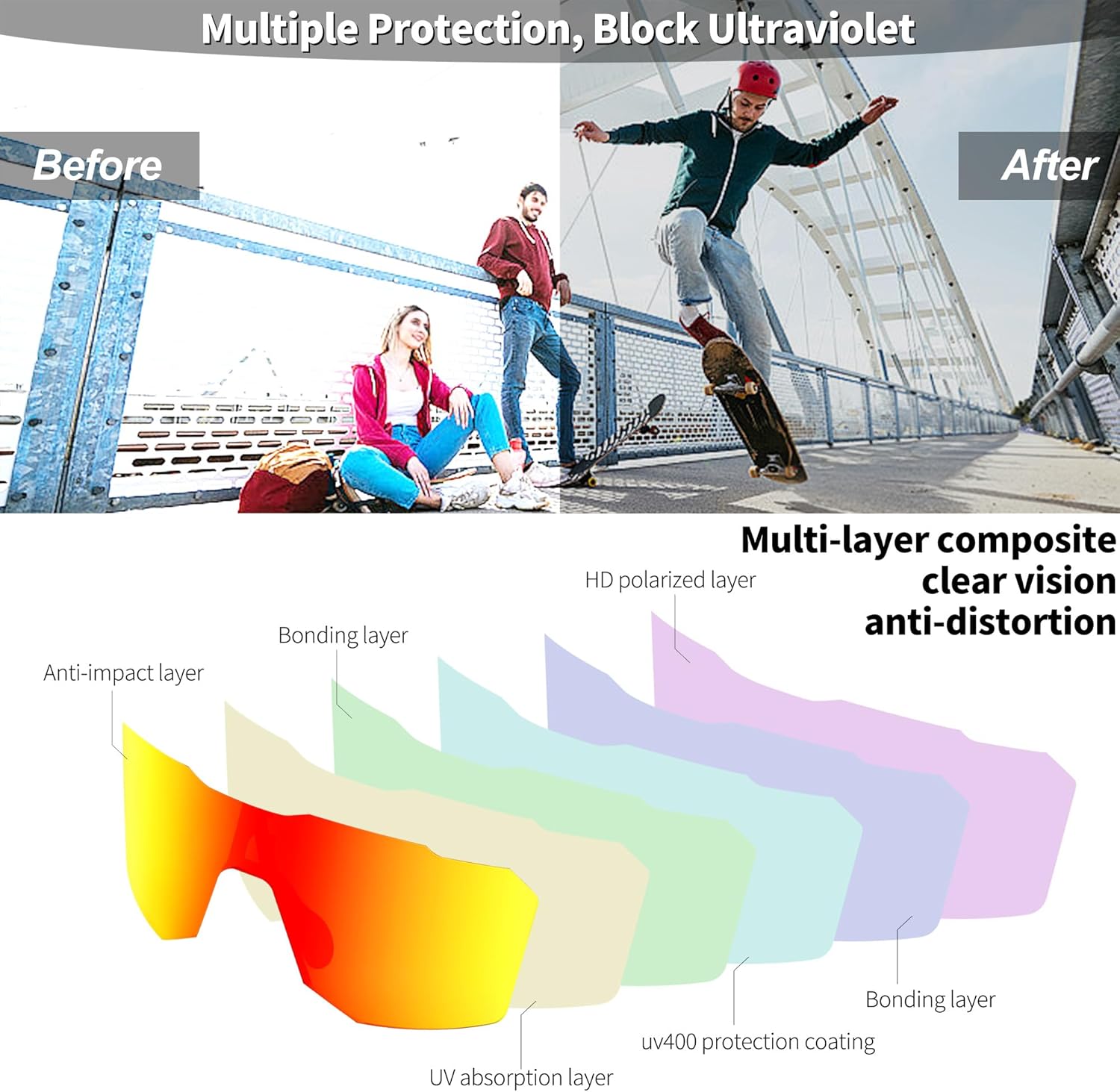 Multiple Protection, Block Ultraviolet

Before

After

Multi-layer composite
clear vision
anti-distortion

HD polarized layer

Bonding layer

Anti-impact layer

Bonding layer

uv400 protection coating

UV absorption layer